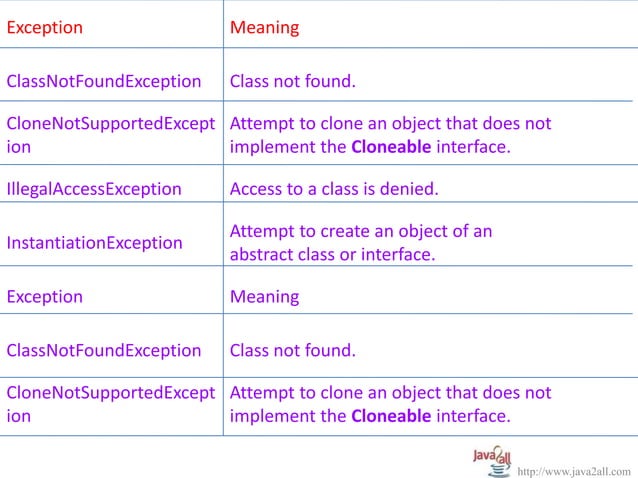 | Exception | Meaning |
|---|---|
| ClassNotFoundException | Class not found. |
| CloneNotSupportedException | Attempt to clone an object that does not implement the **Cloneable** interface. |
| IllegalAccessException | Access to a class is denied. |
| InstantiationException | Attempt to create an object of an abstract class or interface. |
| Exception | Meaning |
| ClassNotFoundException | Class not found. |
| CloneNotSupportedException | Attempt to clone an object that does not implement the **Cloneable** interface. |

Java2all
http://www.java2all.com